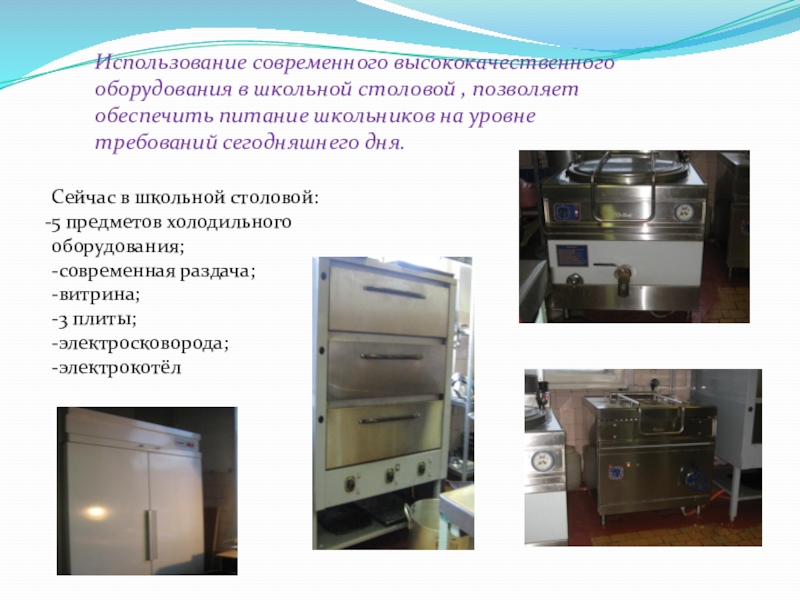 Использование современного высококачественного оборудования в школьной столовой , позволяет обеспечить питание школьников на уровне требований сегодняшнего дня.

Сейчас в школьной столовой:
-5 предметов холодильного оборудования;
-современная раздача;
-витрина;
-3 плиты;
-электросковорода;
-электрокотёл